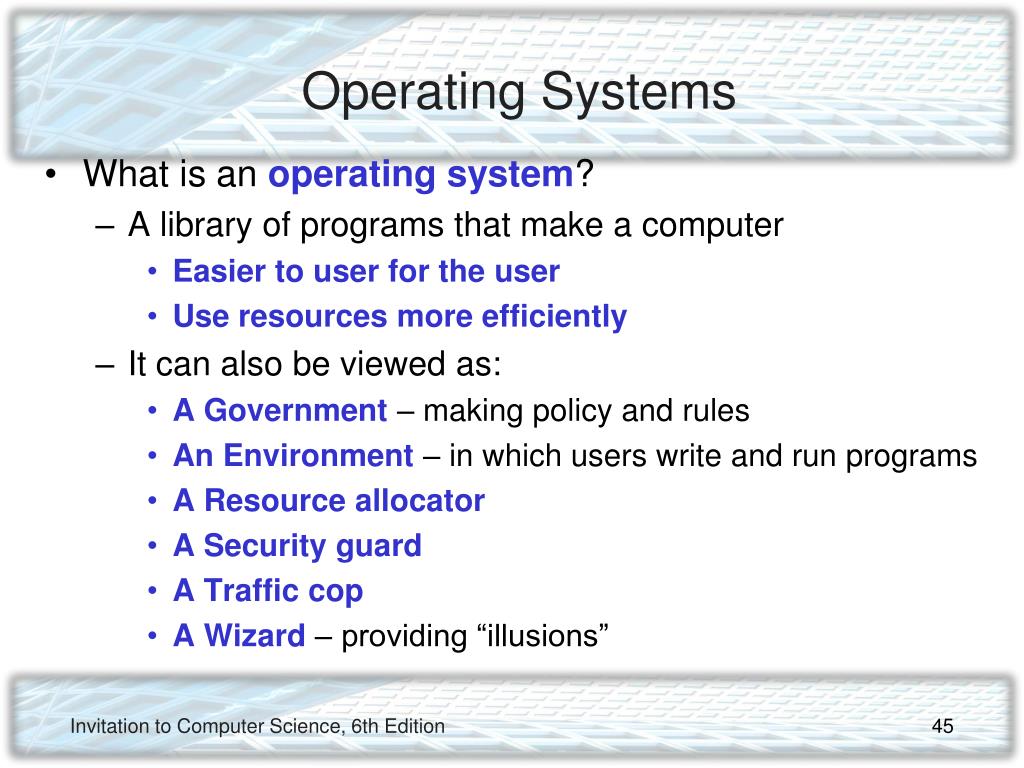 Operating Systems

• What is an operating system?
– A library of programs that make a computer
• Easier to user for the user
• Use resources more efficiently
– It can also be viewed as:
• A Government – making policy and rules
• An Environment – in which users write and run programs
• A Resource allocator
• A Security guard
• A Traffic cop
• A Wizard – providing “illusions”

Invitation to Computer Science, 6th Edition

45